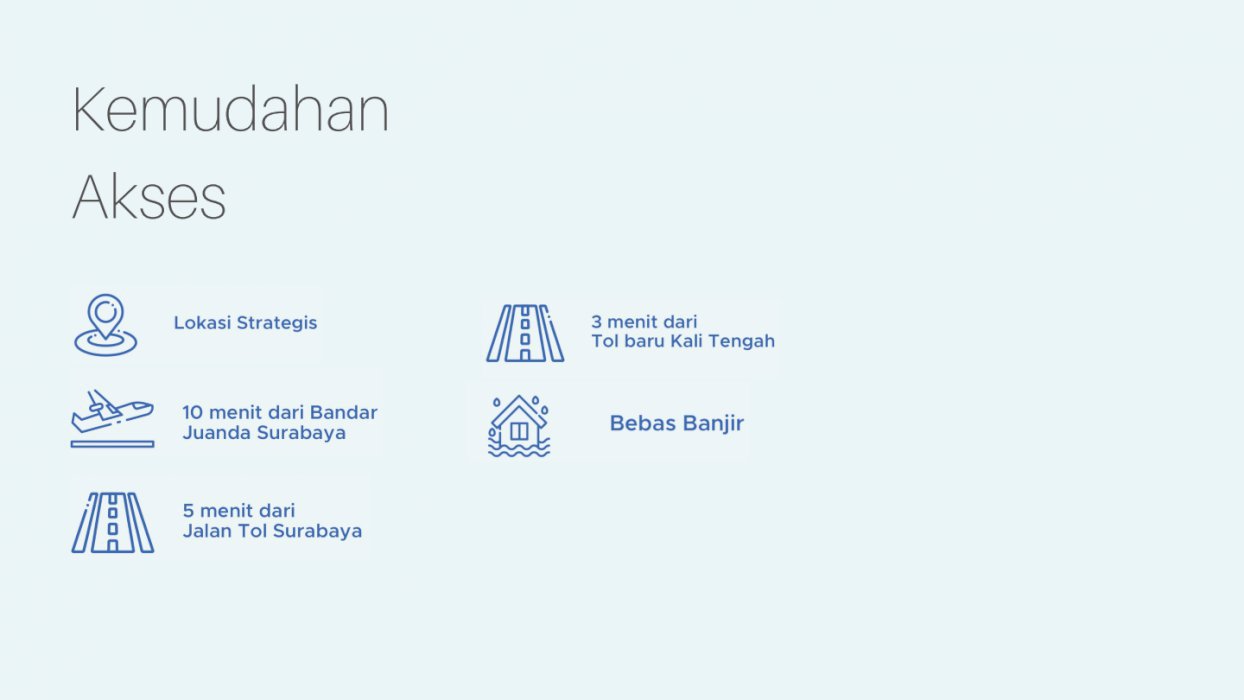 Kemudahan Akses

Lokasi Strategis

10 menit dari Bandar Juanda Surabaya

5 menit dari Jalan Tol Surabaya

3 menit dari Tol baru Kali Tengah

Bebas Banjir